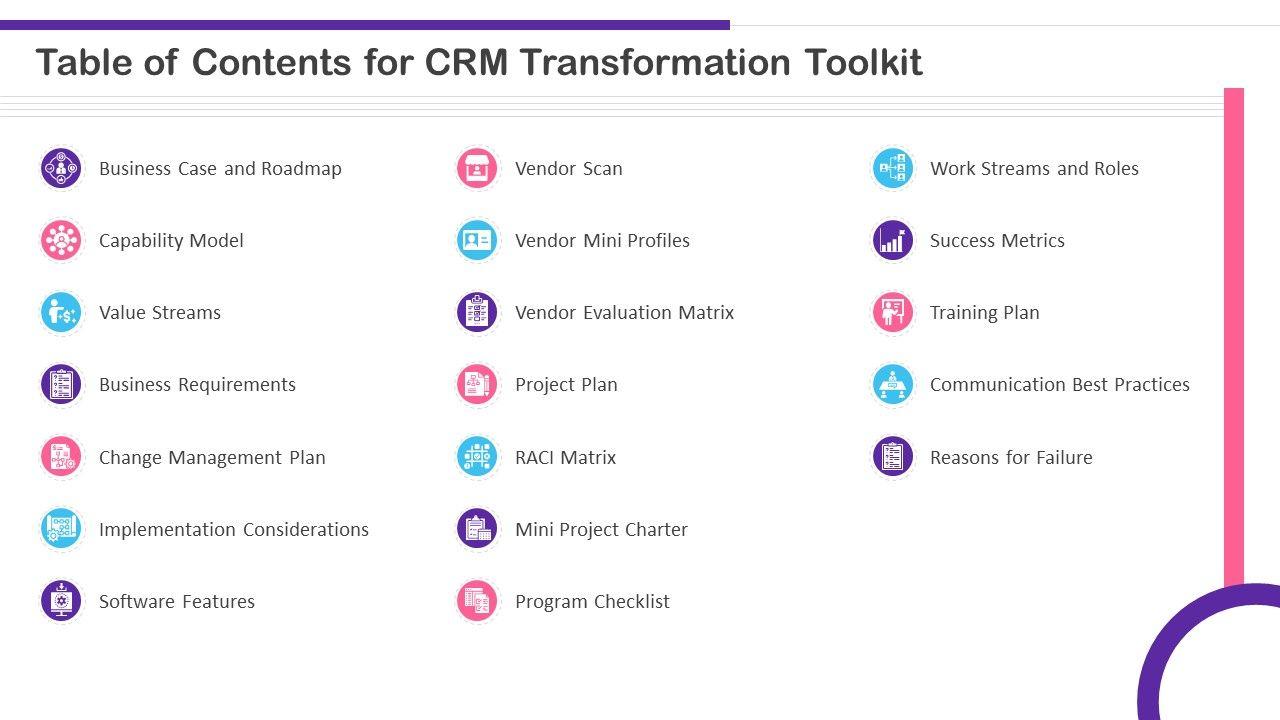 Table of Contents for CRM Transformation Toolkit

Business Case and Roadmap

Capability Model

Value Streams

Business Requirements

Change Management Plan

Implementation Considerations

Software Features

Vendor Scan

Vendor Mini Profiles

Vendor Evaluation Matrix

Project Plan

RACI Matrix

Mini Project Charter

Program Checklist

Work Streams and Roles

Success Metrics

Training Plan

Communication Best Practices

Reasons for Failure